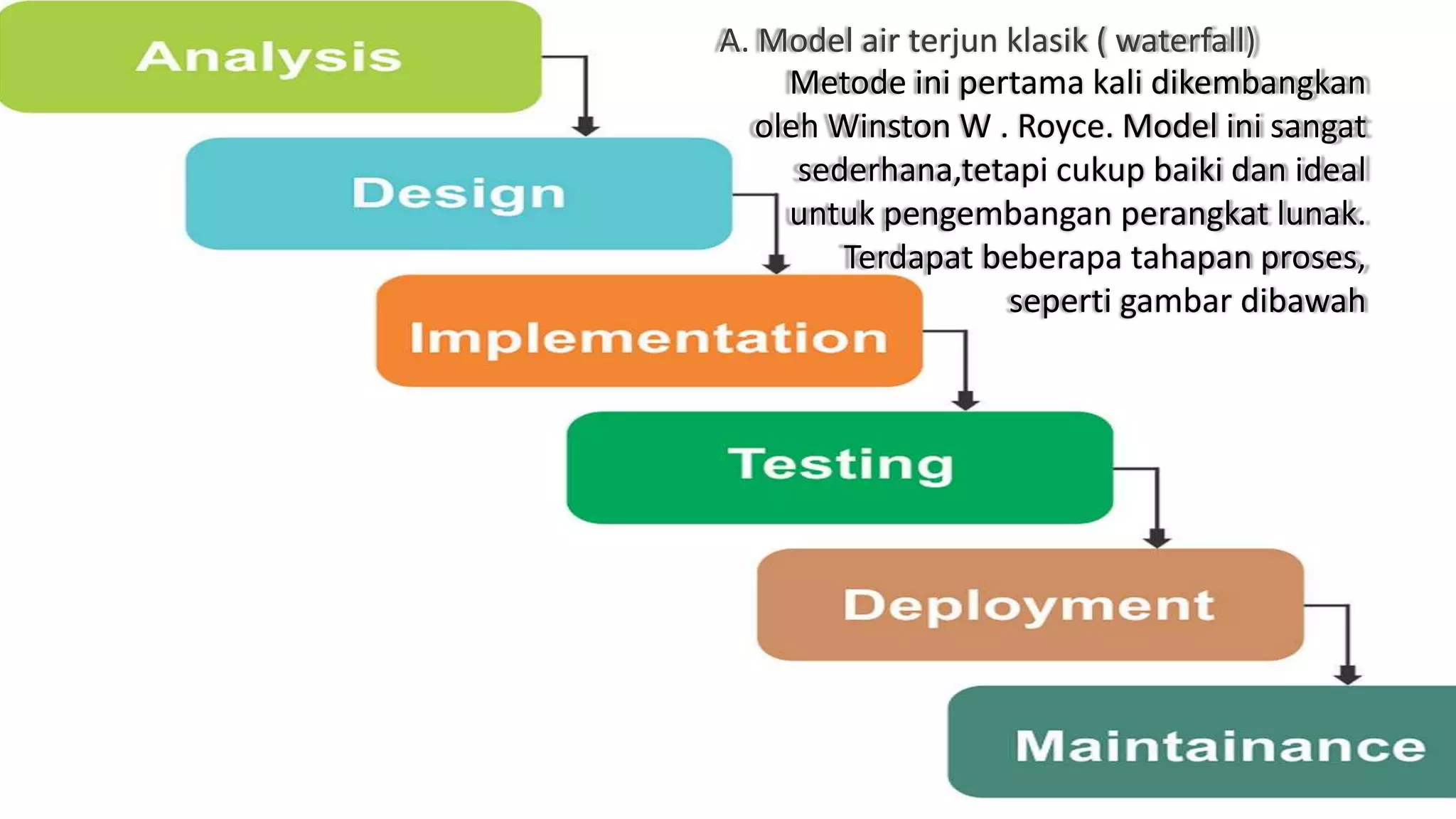 A. Model air terjun klasik ( waterfall)

Metode ini pertama kali dikembangkan oleh Winston W . Royce. Model ini sangat sederhana,tetapi cukup baiki dan ideal untuk pengembangan perangkat lunak. Terdapat beberapa tahapan proses, seperti gambar dibawah

Analysis

Design

Implementation

Testing

Deployment

Maintainance